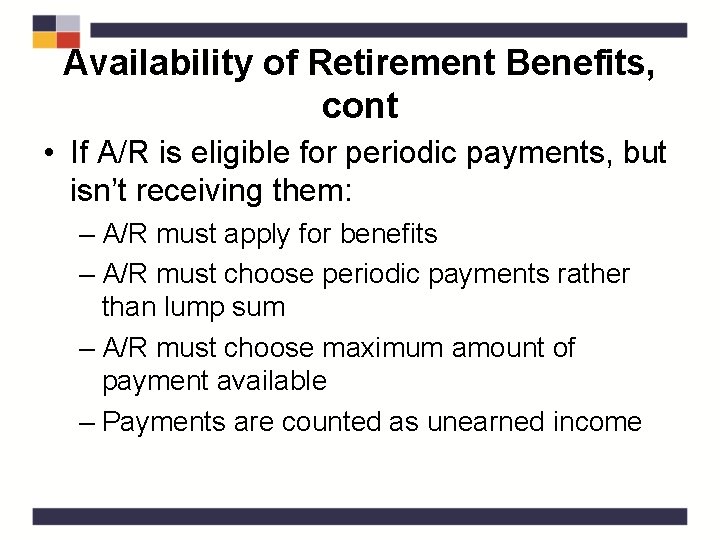 Availability of Retirement Benefits, cont

• If A/R is eligible for periodic payments, but isn't receiving them:
– A/R must apply for benefits
– A/R must choose periodic payments rather than lump sum
– A/R must choose maximum amount of payment available
– Payments are counted as unearned income